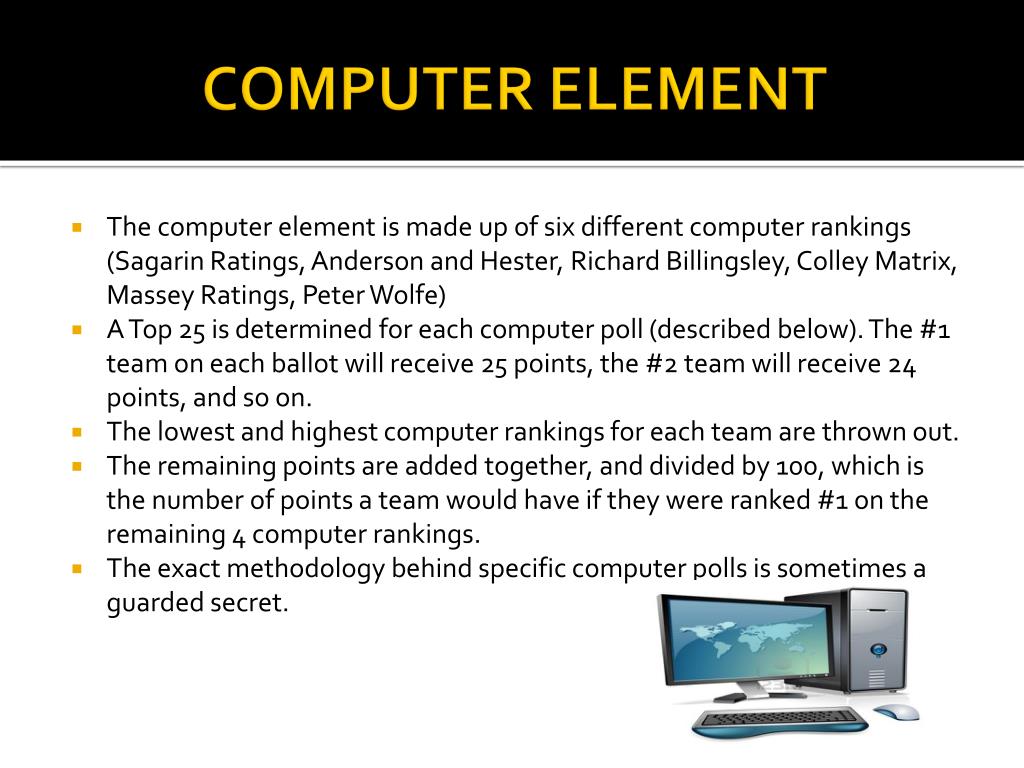 COMPUTER ELEMENT

- The computer element is made up of six different computer rankings (Sagarin Ratings, Anderson and Hester, Richard Billingsley, Colley Matrix, Massey Ratings, Peter Wolfe)
- A Top 25 is determined for each computer poll (described below). The #1 team on each ballot will receive 25 points, the #2 team will receive 24 points, and so on.
- The lowest and highest computer rankings for each team are thrown out.
- The remaining points are added together, and divided by 100, which is the number of points a team would have if they were ranked #1 on the remaining 4 computer rankings.
- The exact methodology behind specific computer polls is sometimes a guarded secret.